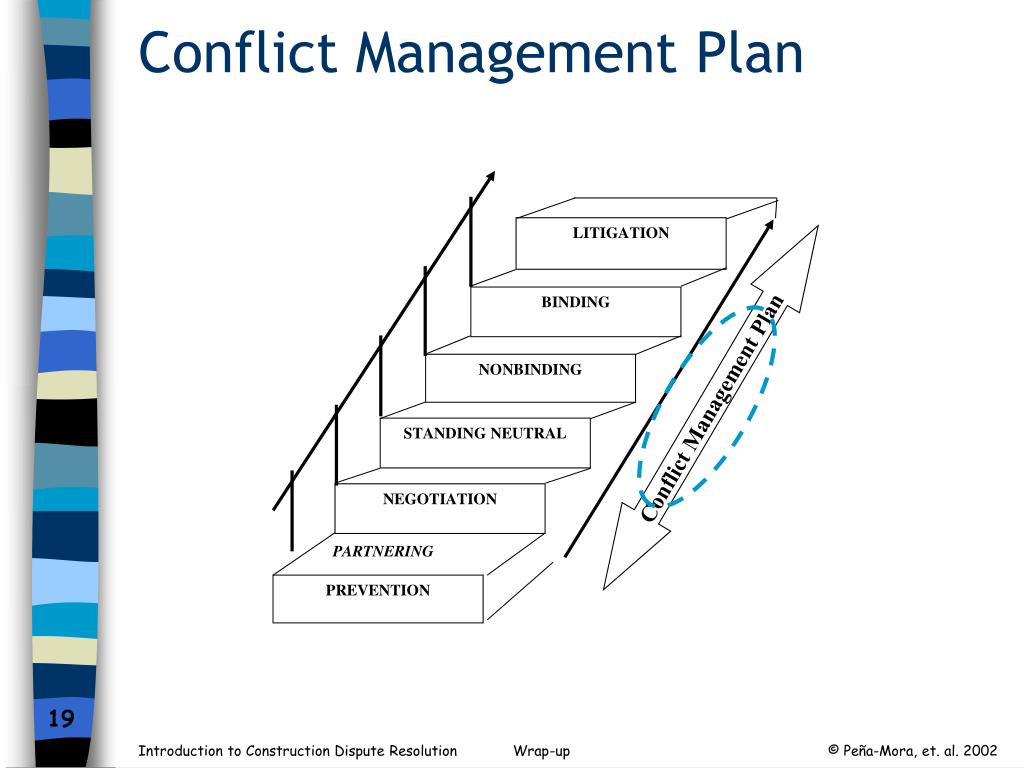 Conflict Management Plan

LITIGATION

BINDING

NONBINDING

STANDING NEUTRAL

NEGOTIATION

PARTNERING

PREVENTION

Conflict Management Plan

19

Introduction to Construction Dispute Resolution Wrap-up © Peña-Mora, et. al. 2002